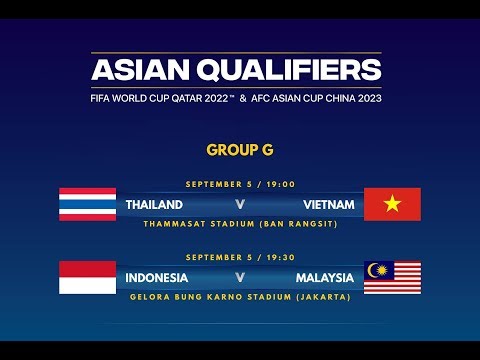 ASIAN QUALIFIERS
FIFA WORLD CUP QATAR 2022™ & AFC ASIAN CUP CHINA 2023

GROUP G

SEPTEMBER 5 / 19:00
THAILAND V VIETNAM
THAMMASAT STADIUM (BAN RANGSIT)

SEPTEMBER 5 / 19:30
INDONESIA V MALAYSIA
GELORA BUNG KARNO STADIUM (JAKARTA)